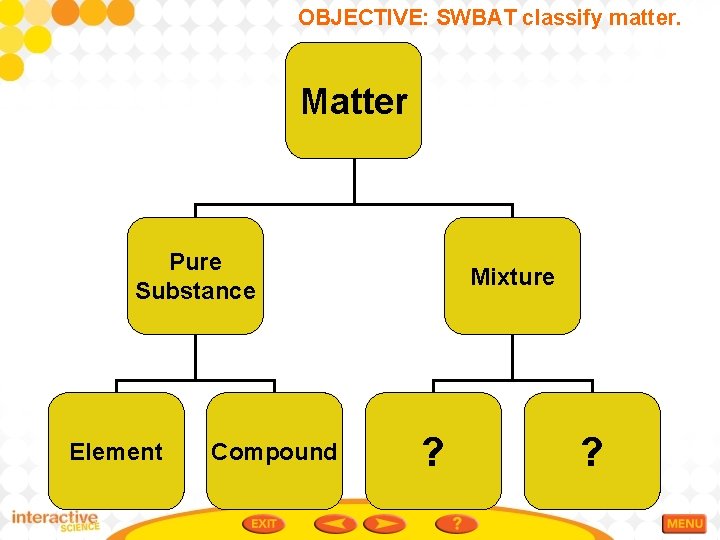 OBJECTIVE: SWBAT classify matter.

Matter

Pure Substance

Mixture

Element

Compound

?

?

interactive SCIENCE

EXIT

?

MENU